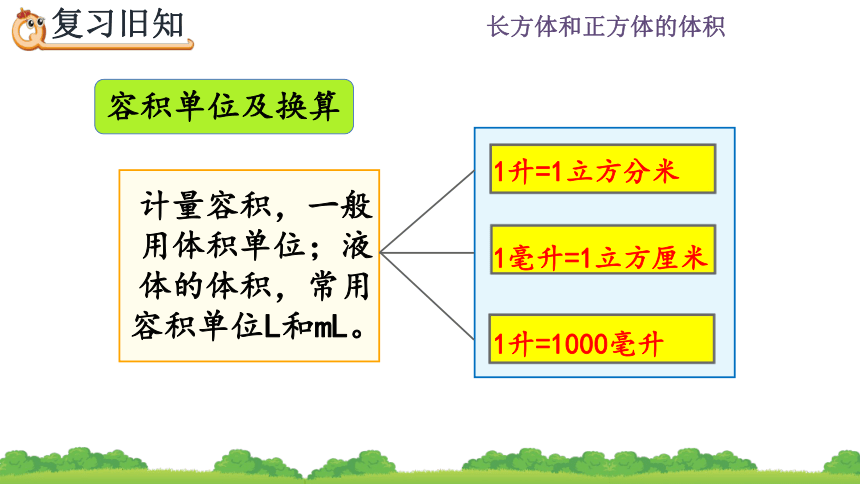 复习旧知

长方体和正方体的体积

容积单位及换算

计量容积，一般用体积单位；液体的体积，常用容积单位L和mL。

1升=1立方分米

1毫升=1立方厘米

1升=1000毫升